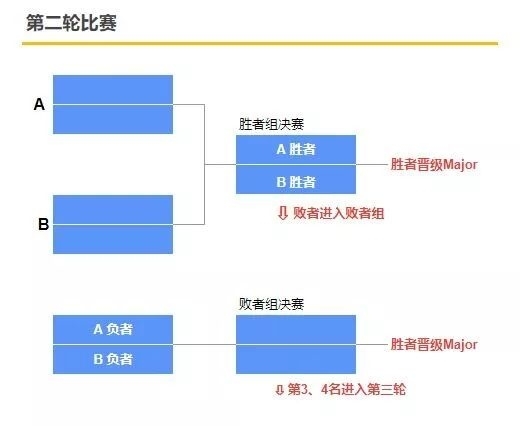 第二轮比赛

A

B

胜者组决赛

A 胜者

B 胜者

胜者晋级Major

⇩ 败者进入败者组

败者组决赛

A 负者

B 负者

胜者晋级Major

⇩ 第3、4名进入第三轮